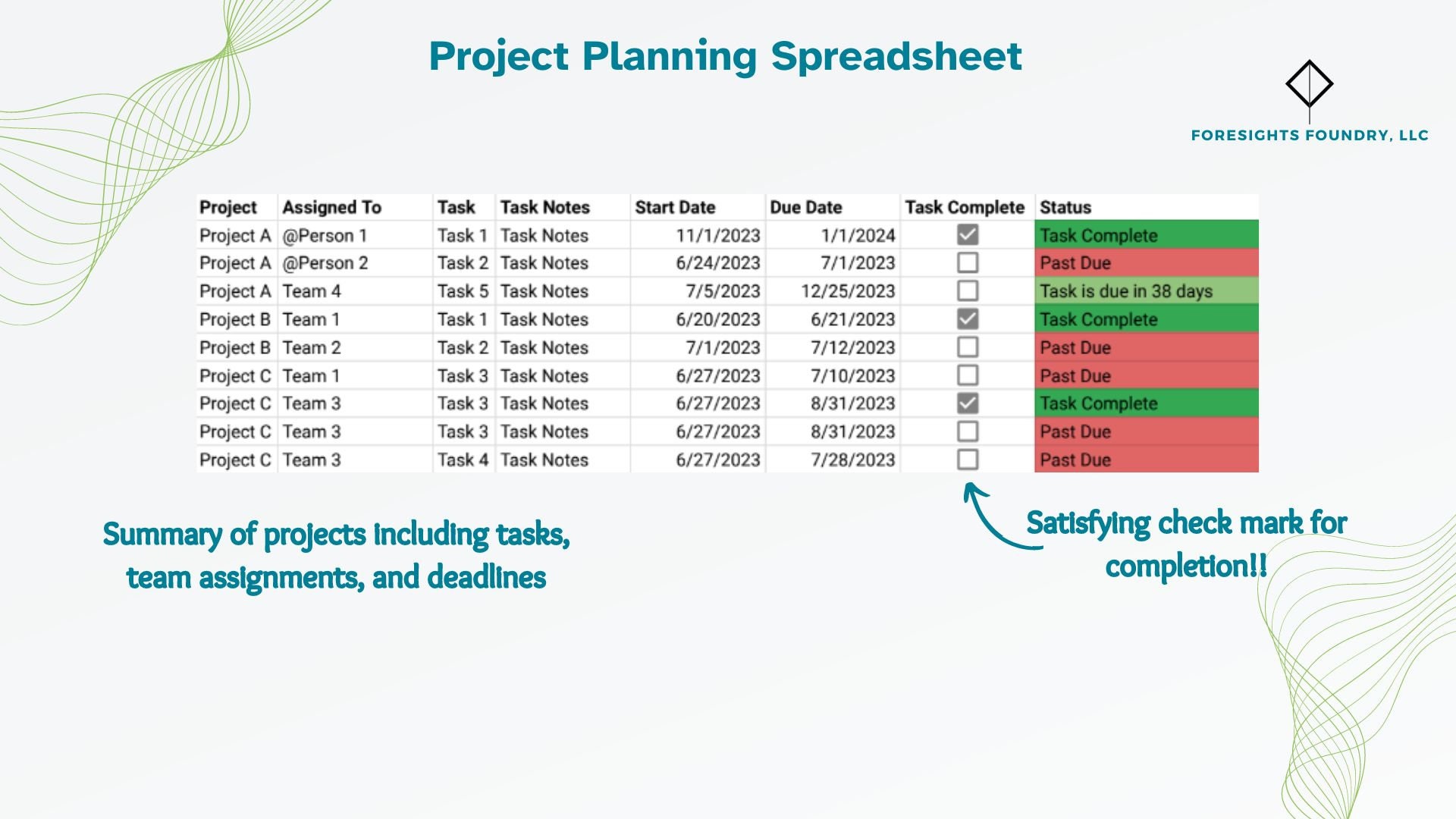 Project Planning Spreadsheet

FORESIGHTS FOUNDRY, LLC

| Project | Assigned To | Task | Task Notes | Start Date | Due Date | Task Complete | Status |
|---|---|---|---|---|---|---|---|
| Project A | @Person 1 | Task 1 | Task Notes | 11/1/2023 | 1/1/2024 | ☑ | Task Complete |
| Project A | @Person 2 | Task 2 | Task Notes | 6/24/2023 | 7/1/2023 | ☐ | Past Due |
| Project A | Team 4 | Task 5 | Task Notes | 7/5/2023 | 12/25/2023 | ☐ | Task is due in 38 days |
| Project B | Team 1 | Task 1 | Task Notes | 6/20/2023 | 6/21/2023 | ☑ | Task Complete |
| Project B | Team 2 | Task 2 | Task Notes | 7/1/2023 | 7/12/2023 | ☐ | Past Due |
| Project C | Team 1 | Task 3 | Task Notes | 6/27/2023 | 7/10/2023 | ☐ | Past Due |
| Project C | Team 3 | Task 3 | Task Notes | 6/27/2023 | 8/31/2023 | ☑ | Task Complete |
| Project C | Team 3 | Task 3 | Task Notes | 6/27/2023 | 8/31/2023 | ☐ | Past Due |
| Project C | Team 3 | Task 4 | Task Notes | 6/27/2023 | 7/28/2023 | ☐ | Past Due |

Summary of projects including tasks, team assignments, and deadlines

Satisfying check mark for completion!!